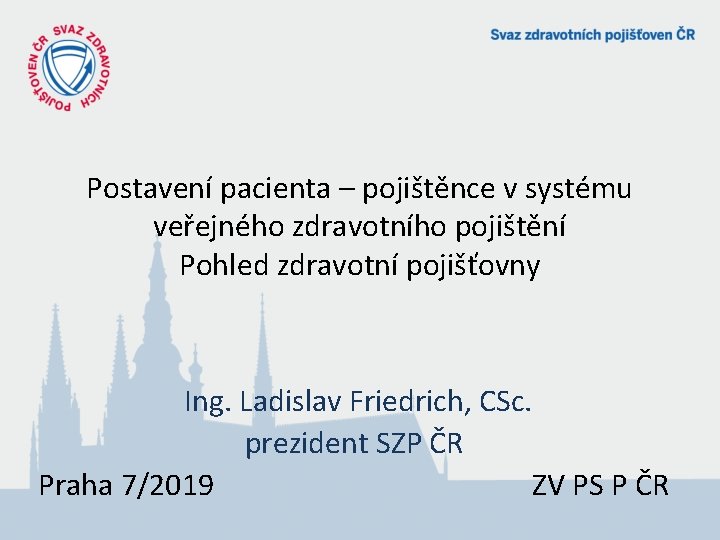 SVAZ ZDRAVOTNÍCH POJIŠŤOVEN ČR

Svaz zdravotních pojišťoven ČR

Postavení pacienta – pojištěnce v systému veřejného zdravotního pojištění
Pohled zdravotní pojišťovny

Ing. Ladislav Friedrich, CSc.
prezident SZP ČR

Praha 7/2019

ZV PS P ČR